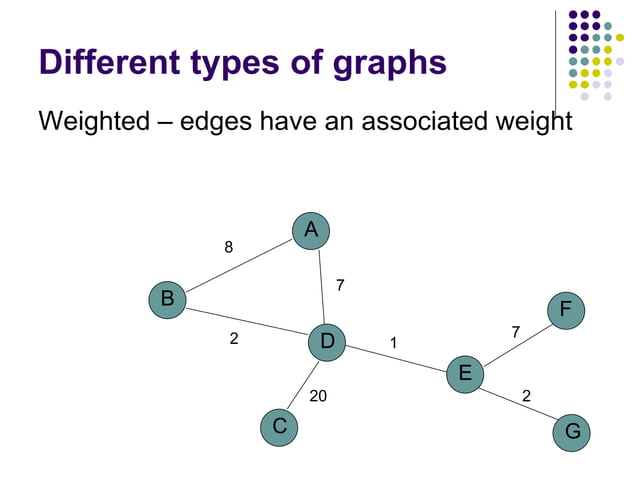 Different types of graphs

Weighted – edges have an associated weight

A
8
7
B
F
2
D
1
7
E
20
2
C
G